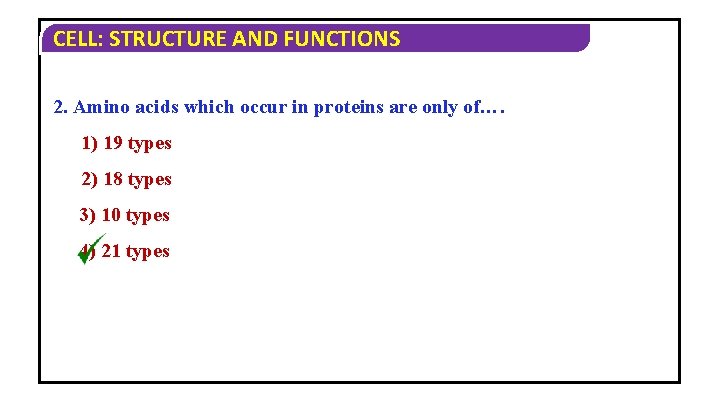 CELL: STRUCTURE AND FUNCTIONS

2. Amino acids which occur in proteins are only of….

1) 19 types

2) 18 types

3) 10 types

4) 21 types